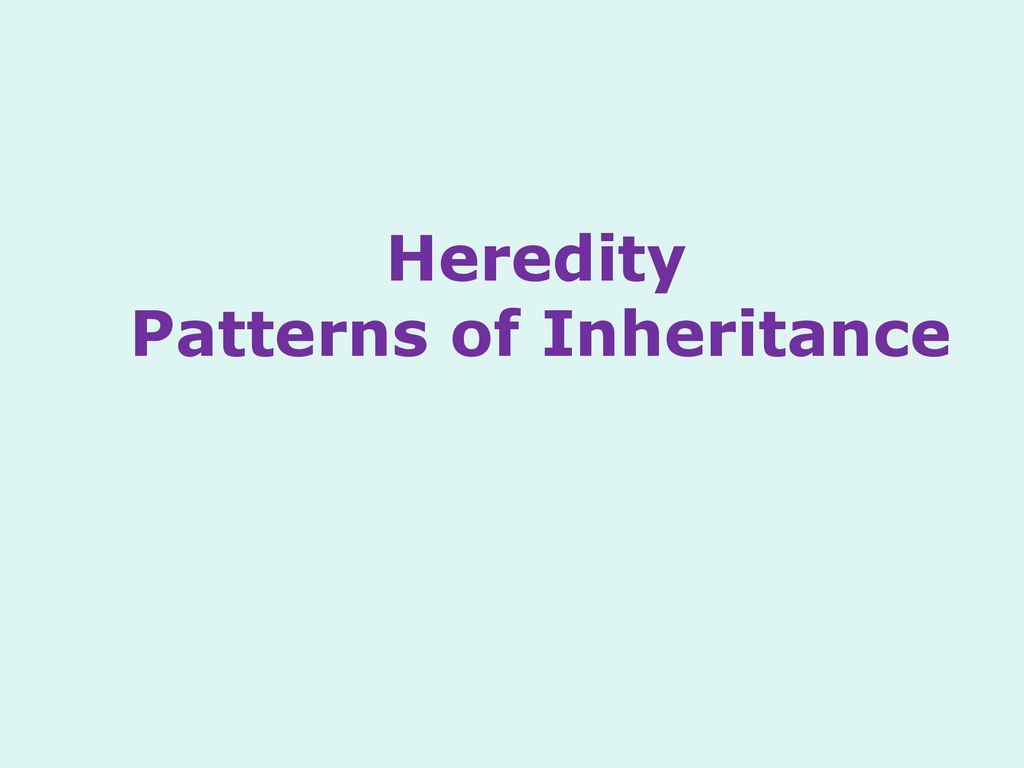 Heredity
Patterns of Inheritance